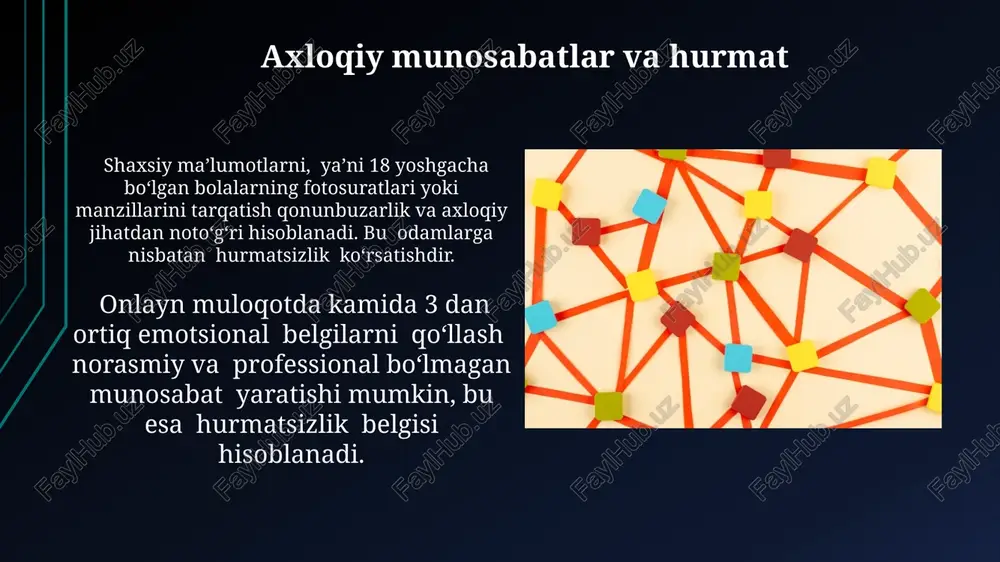 Axloqiy munosabatlar va hurmat

Shaxsiy ma’lumotlarni, ya’ni 18 yoshgacha bo‘lgan bolalarning fotosuratlari yoki manzillarini tarqatish qonunbuzarlik va axloqiy jihatdan noto‘g‘ri hisoblanadi. Bu odamlarga nisbatan hurmatsizlik ko‘rsatishdir.

Onlayn muloqotda kamida 3 dan ortiq emotsional belgilarni qo‘llash norasmiy va professional bo‘lmagan munosabat yaratishi mumkin, bu esa hurmatsizlik belgisi hisoblanadi.

FaylHub.uz